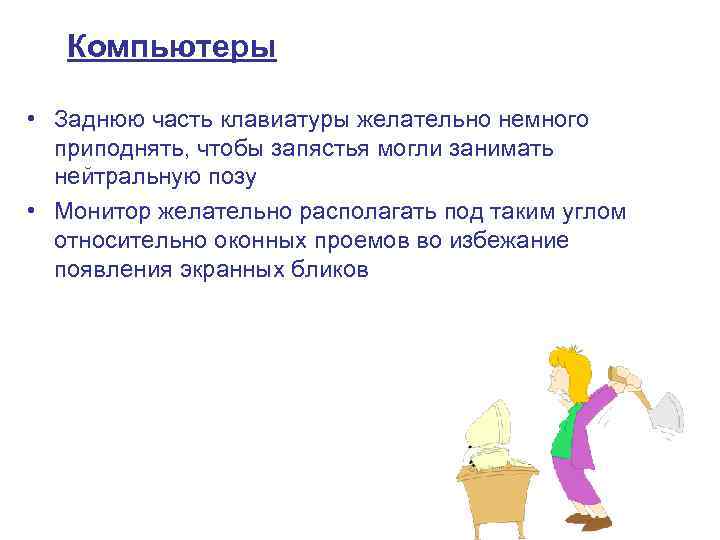 Компьютеры

• Заднюю часть клавиатуры желательно немного приподнять, чтобы запястья могли занимать нейтральную позу

• Монитор желательно располагать под таким углом относительно оконных проемов во избежание появления экранных бликов